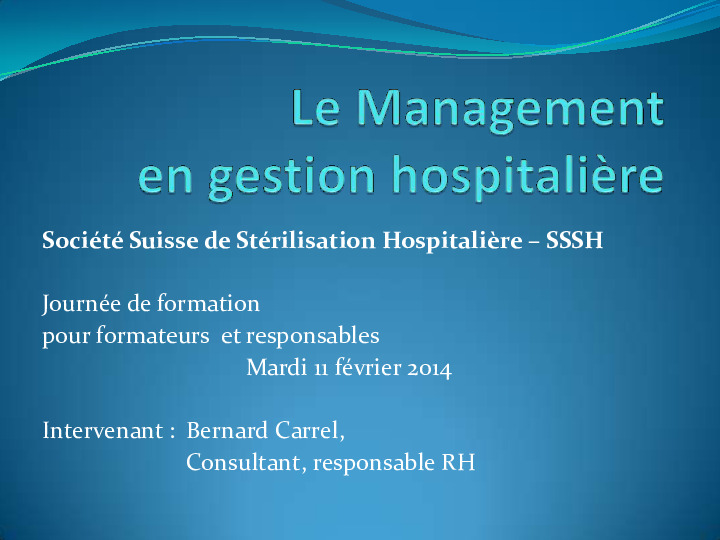 Le Management
en gestion hospitalière

Société Suisse de Stérilisation Hospitalière – SSSH

Journée de formation
pour formateurs et responsables
Mardi 11 février 2014

Intervenant : Bernard Carrel,
Consultant, responsable RH